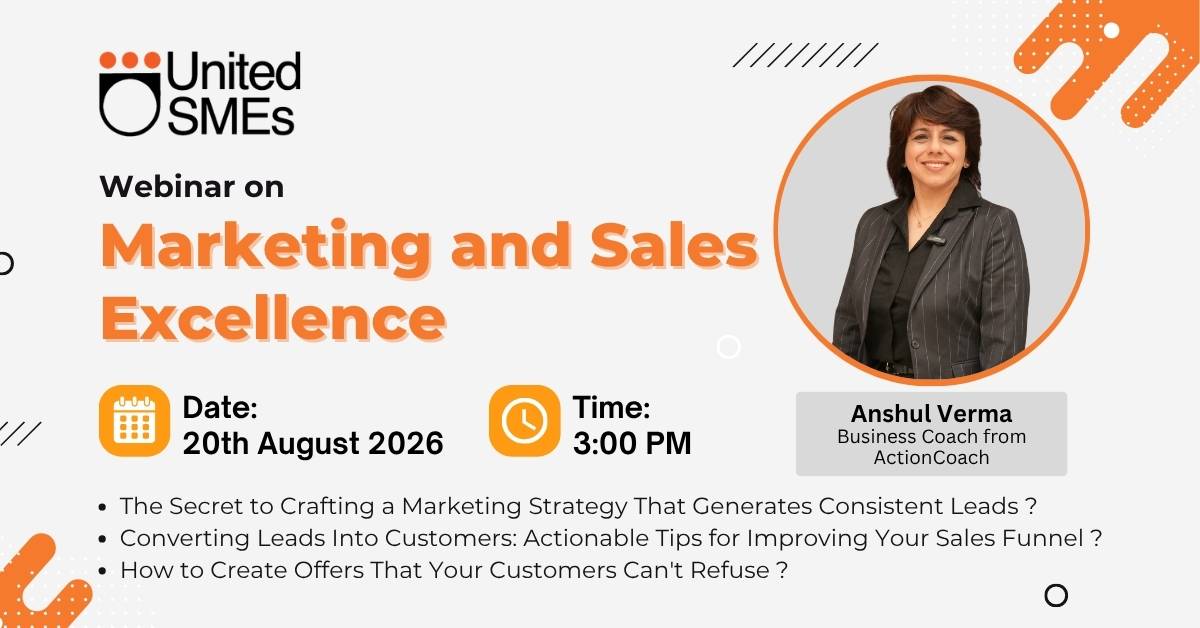 United SMEs

Webinar on
Marketing and Sales Excellence

Date:
20th August 2026

Time:
3:00 PM

Anshul Verma
Business Coach from ActionCoach

- The Secret to Crafting a Marketing Strategy That Generates Consistent Leads ?
- Converting Leads Into Customers: Actionable Tips for Improving Your Sales Funnel ?
- How to Create Offers That Your Customers Can't Refuse ?